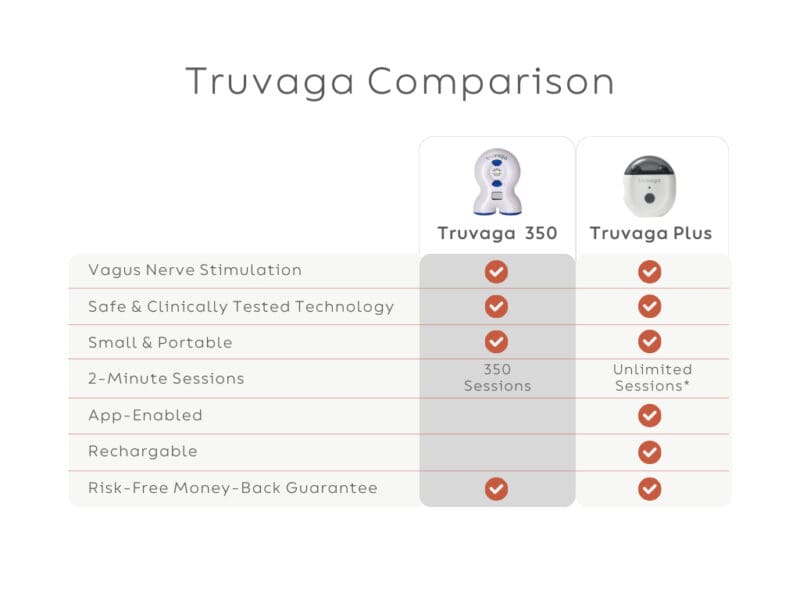 Truvaga Comparison

| | Truvaga 350 | Truvaga Plus |
|---|---|---|
| Vagus Nerve Stimulation | ✓ | ✓ |
| Safe & Clinically Tested Technology | ✓ | ✓ |
| Small & Portable | ✓ | ✓ |
| 2-Minute Sessions | 350 Sessions | Unlimited Sessions* |
| App-Enabled | | ✓ |
| Rechargable | | ✓ |
| Risk-Free Money-Back Guarantee | ✓ | ✓ |